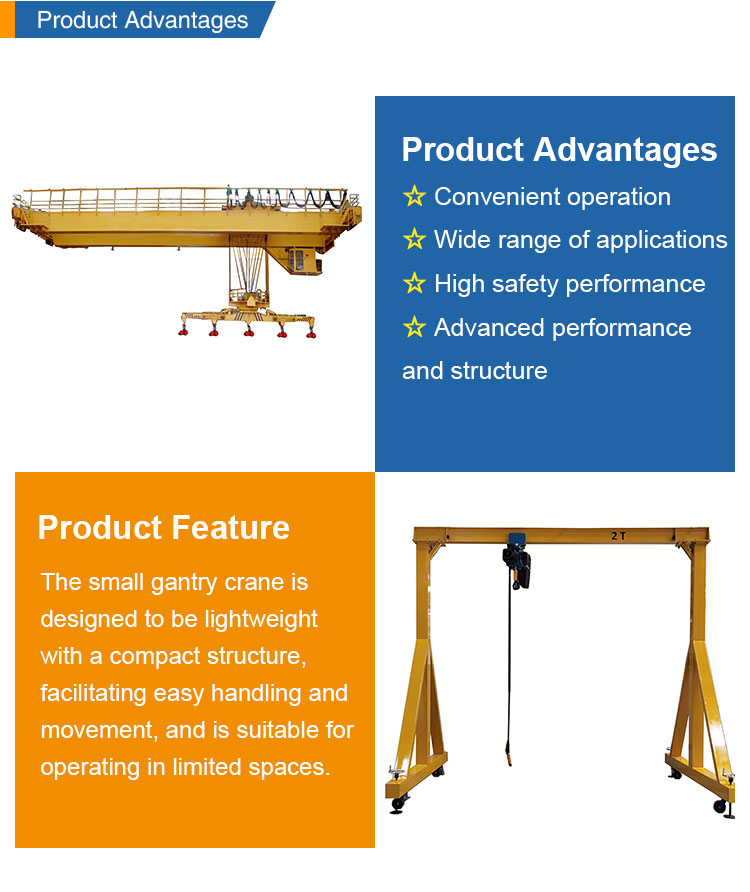 Product Advantages

Product Advantages
☆ Convenient operation
☆ Wide range of applications
☆ High safety performance
☆ Advanced performance and structure

Product Feature
The small gantry crane is designed to be lightweight with a compact structure, facilitating easy handling and movement, and is suitable for operating in limited spaces.

2 T